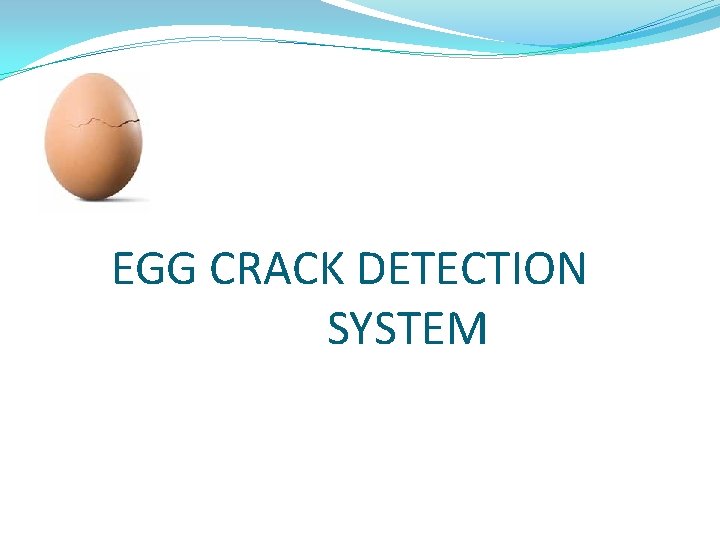 EGG CRACK DETECTION SYSTEM